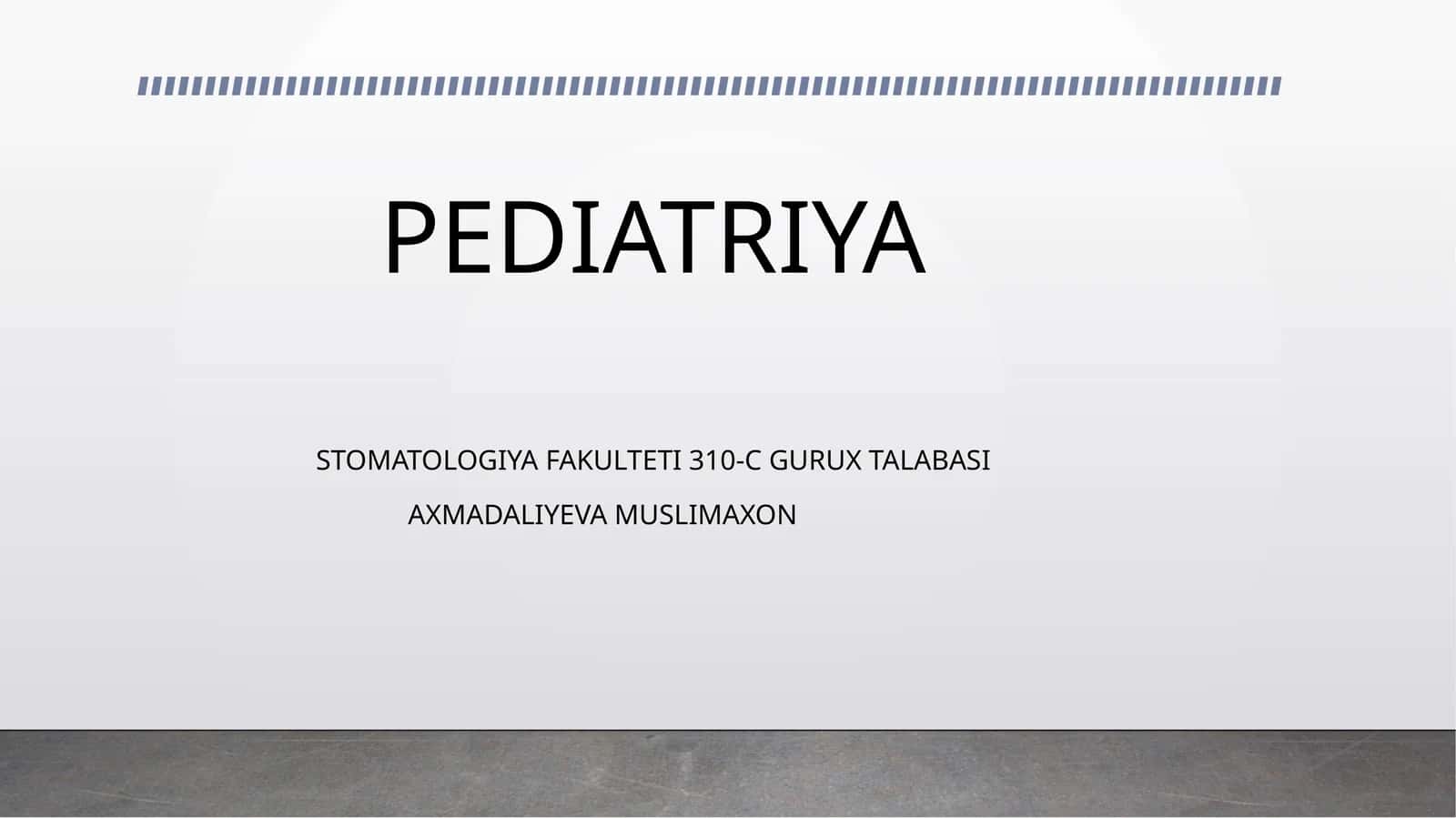 PEDIATRIYA

STOMATOLOGIYA FAKULTETI 310-C GURUX TALABASI

AXMADALIYEVA MUSLIMAXON